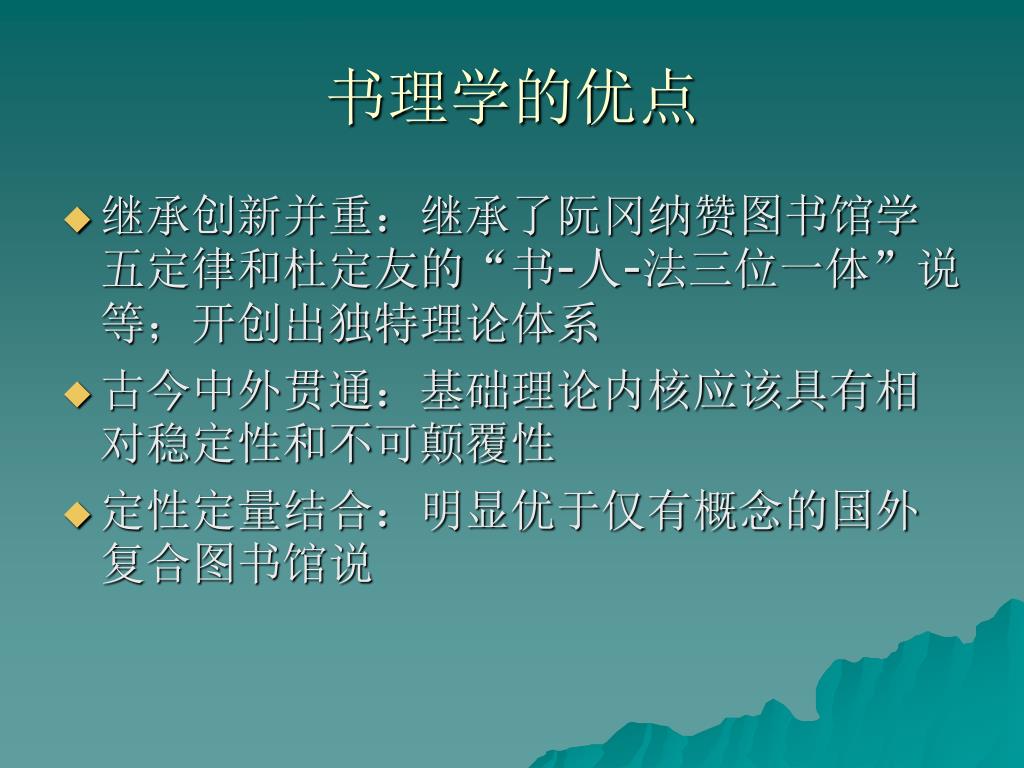 书理学的优点

◆ 继承创新并重：继承了阮冈纳赞图书馆学五定律和杜定友的“书-人-法三位一体”说等；开创出独特理论体系

◆ 古今中外贯通：基础理论内核应该具有相对稳定性和不可颠覆性

◆ 定性定量结合：明显优于仅有概念的国外复合图书馆说